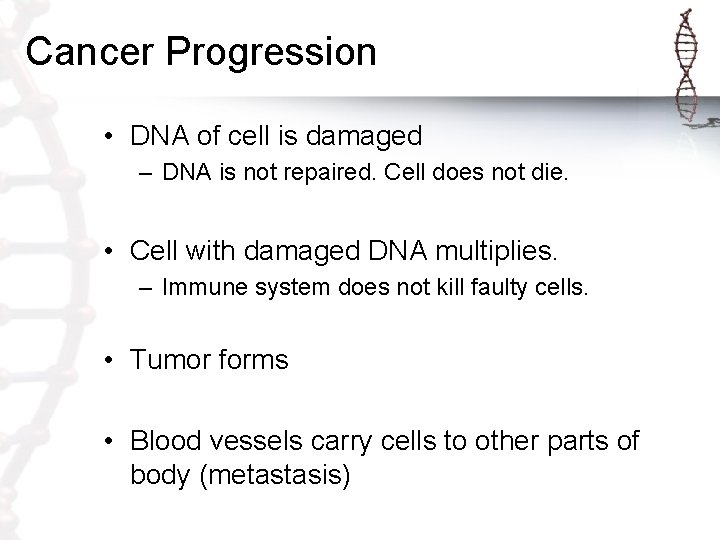 Cancer Progression

• DNA of cell is damaged
– DNA is not repaired. Cell does not die.

• Cell with damaged DNA multiplies.
– Immune system does not kill faulty cells.

• Tumor forms

• Blood vessels carry cells to other parts of body (metastasis)